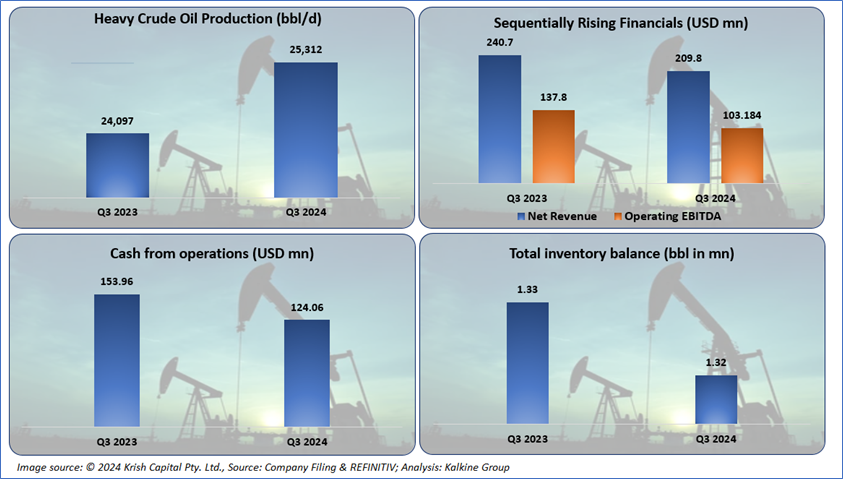 Heavy Crude Oil Production (bbl/d)

24,097
25,312
Q3 2023
Q3 2024

Sequentially Rising Financials (USD mn)

240.7
137.8
209.8
103.184
Q3 2023
Q3 2024
Net Revenue
Operating EBITDA

Cash from operations (USD mn)

153.96
124.06
Q3 2023
Q3 2024

Total inventory balance (bbl in mn)

1.33
1.32
Q3 2023
Q3 2024

Image source: © 2024 Krish Capital Pty. Ltd., Source: Company Filing & REFINITIV; Analysis: Kalkine Group